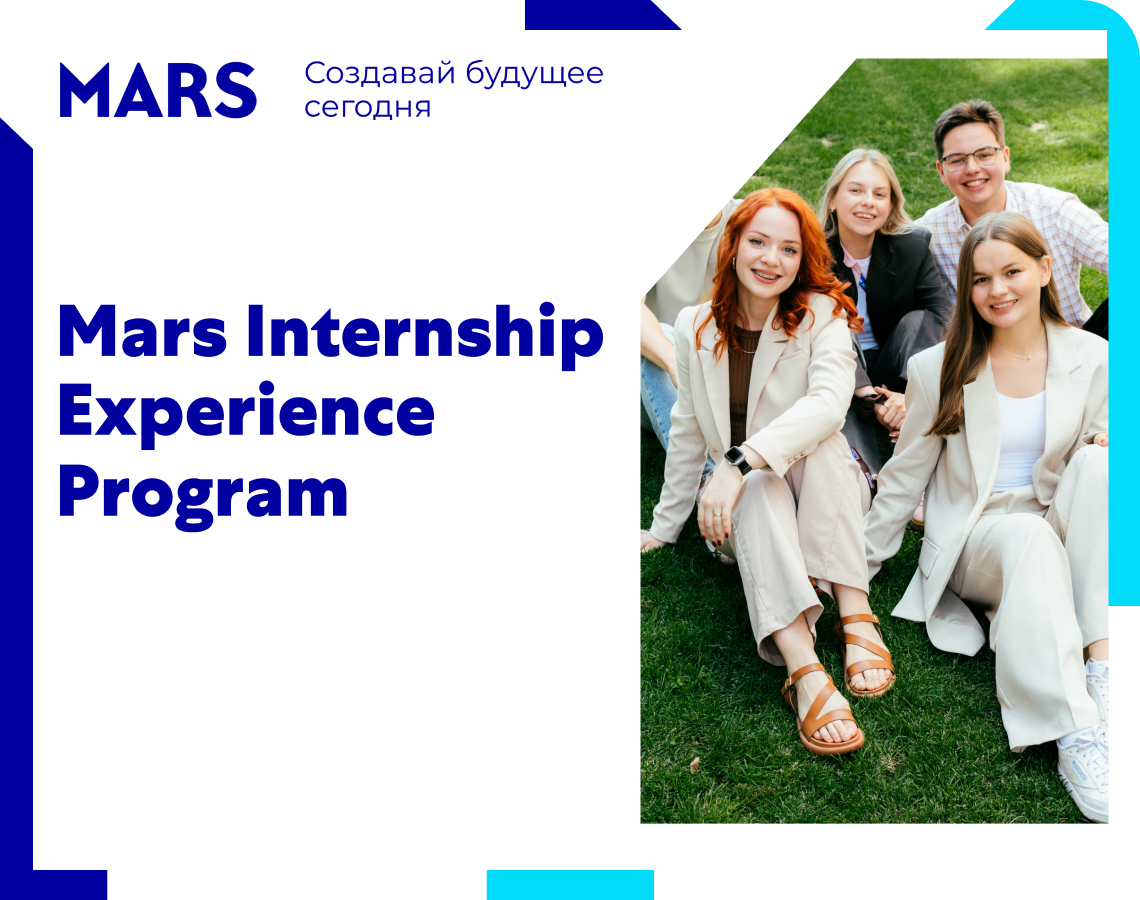 MARS

Создавай будущее сегодня

Mars Internship Experience Program